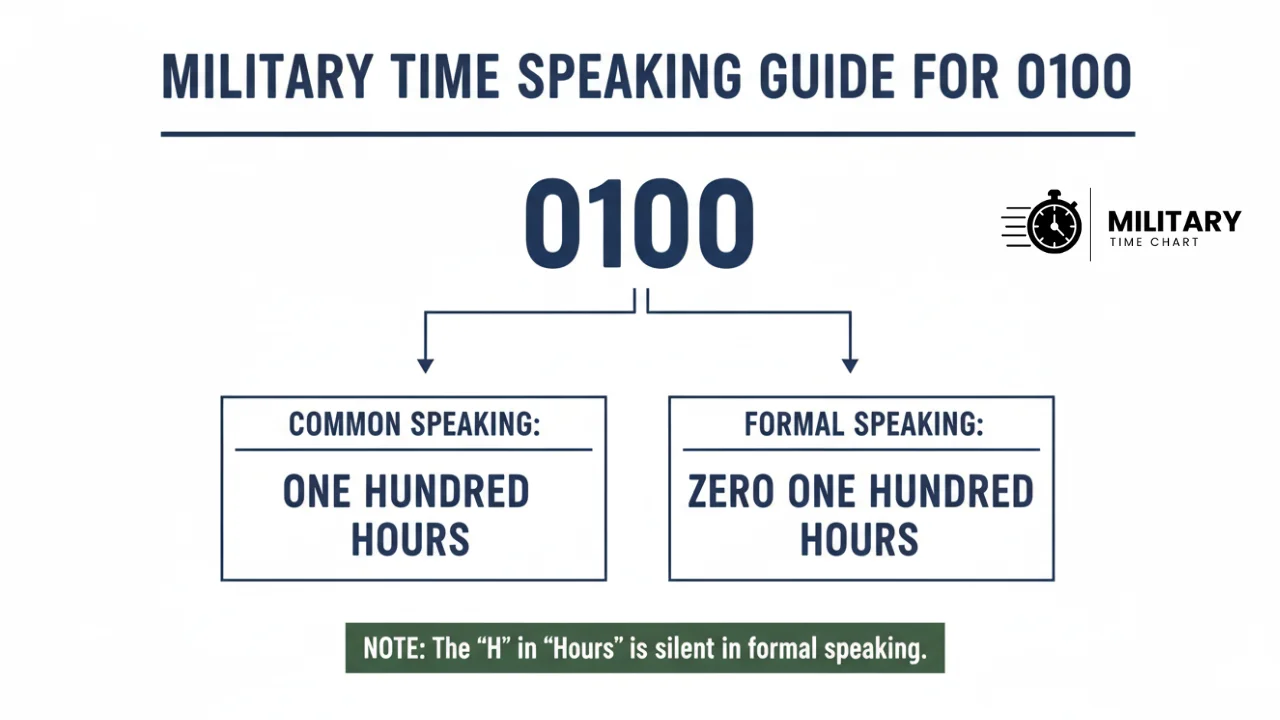 MILITARY TIME SPEAKING GUIDE FOR 0100

0100

MILITARY
TIME CHART

COMMON SPEAKING:

ONE HUNDRED HOURS

FORMAL SPEAKING:

ZERO ONE HUNDRED HOURS

NOTE: The “H” in “Hours” is silent in formal speaking.